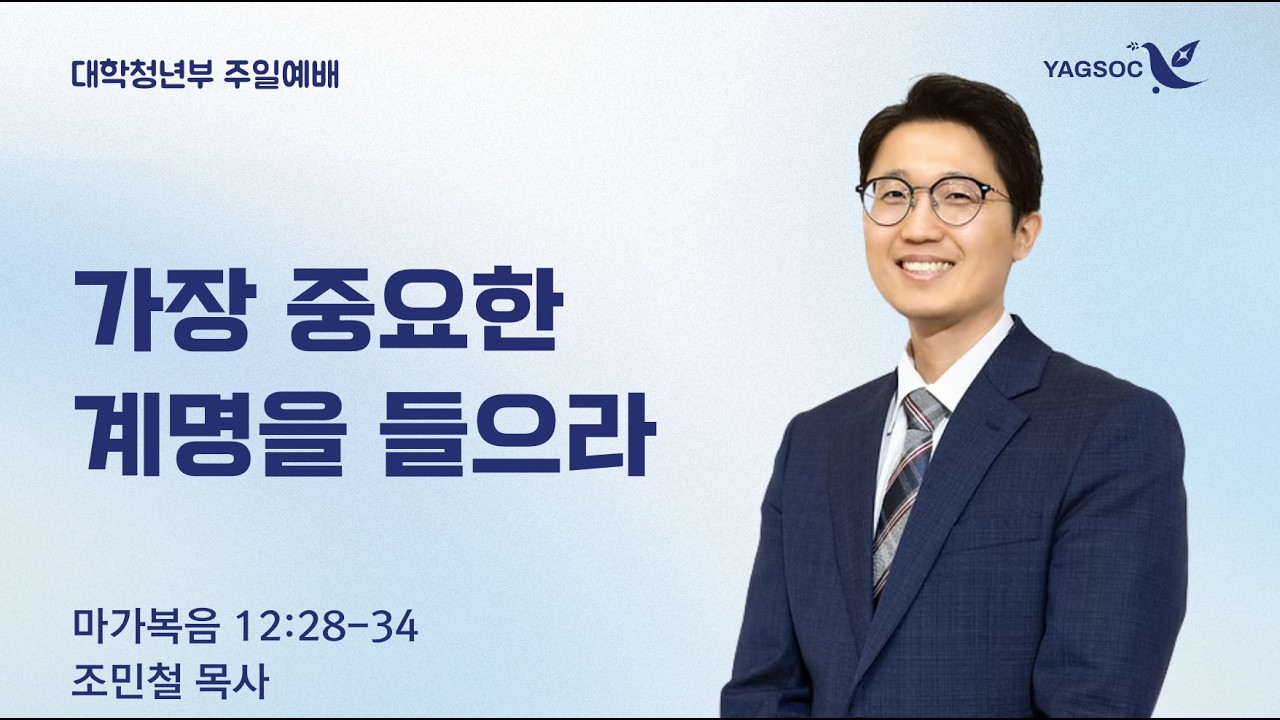 대학청년부 주일예배

YAGSOC

가장 중요한
계명을 들으라

마가복음 12:28-34
조민철 목사